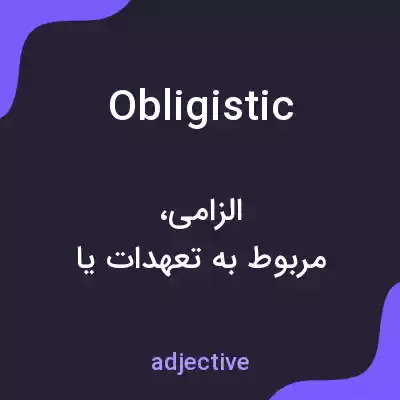 Obligistic

الزامی،
مربوط به تعهدات یا

adjective